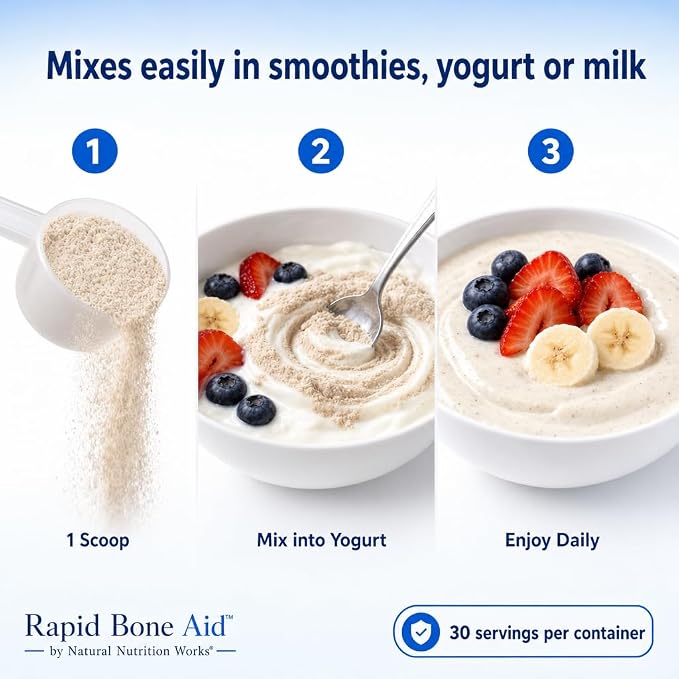 Mixes easily in smoothies, yogurt or milk

1

1 Scoop

2

Mix into Yogurt

3

Enjoy Daily

Rapid Bone Aid™
by Natural Nutrition Works®

30 servings per container